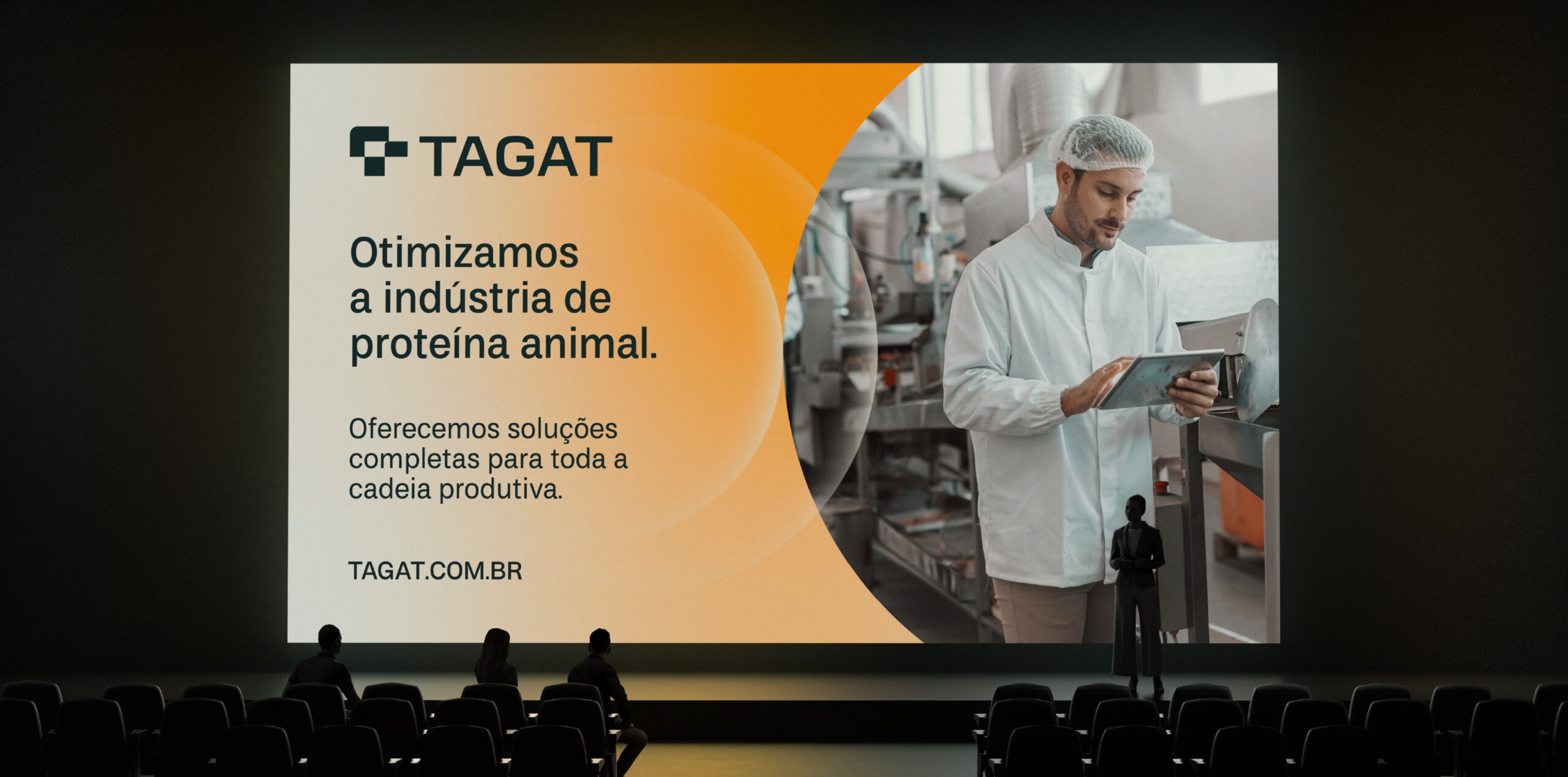 TAGAT

Otimizamos a indústria de proteína animal.

Oferecemos soluções completas para toda a cadeia produtiva.

TAGAT.COM.BR